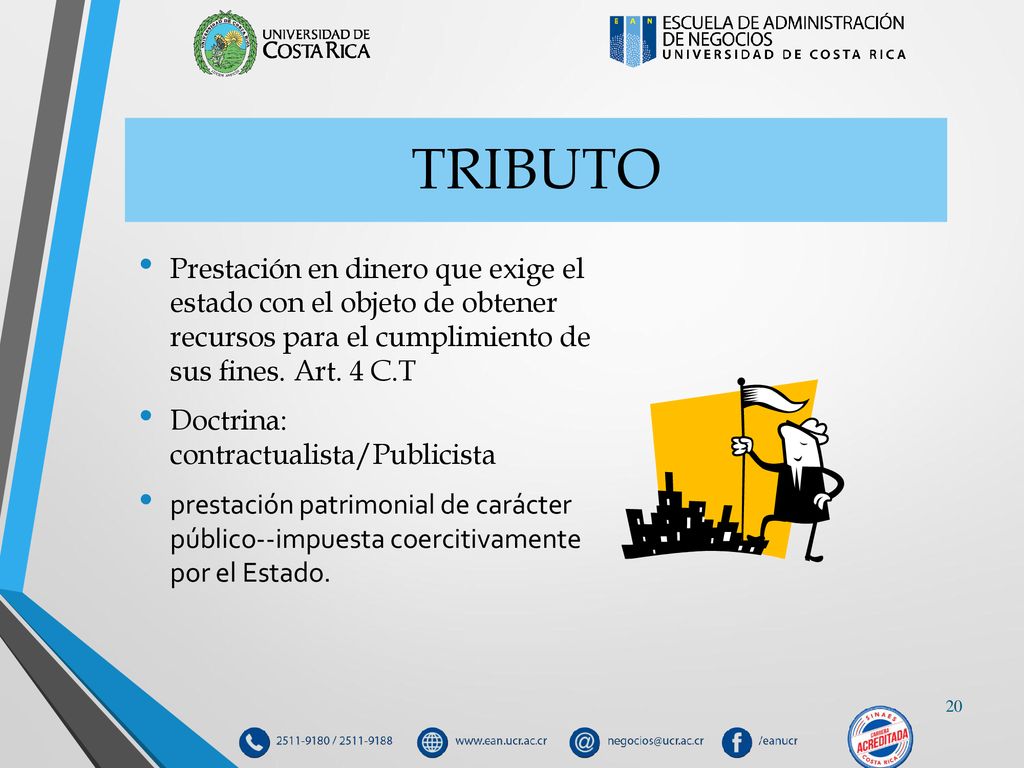 UNIVERSIDAD DE COSTA RICA

EAN ESCUELA DE ADMINISTRACIÓN DE NEGOCIOS UNIVERSIDAD DE COSTA RICA

TRIBUTO

• Prestación en dinero que exige el estado con el objeto de obtener recursos para el cumplimiento de sus fines. Art. 4 C.T

• Doctrina: contractualista/Publicista

• prestación patrimonial de carácter público--impuesta coercitivamente por el Estado.

20

2511-9180 / 2511-9188 www.ean.ucr.ac.cr negocios@ucr.ac.cr /eanucr

SINAES CARRERA ACREDITADA COSTA RICA